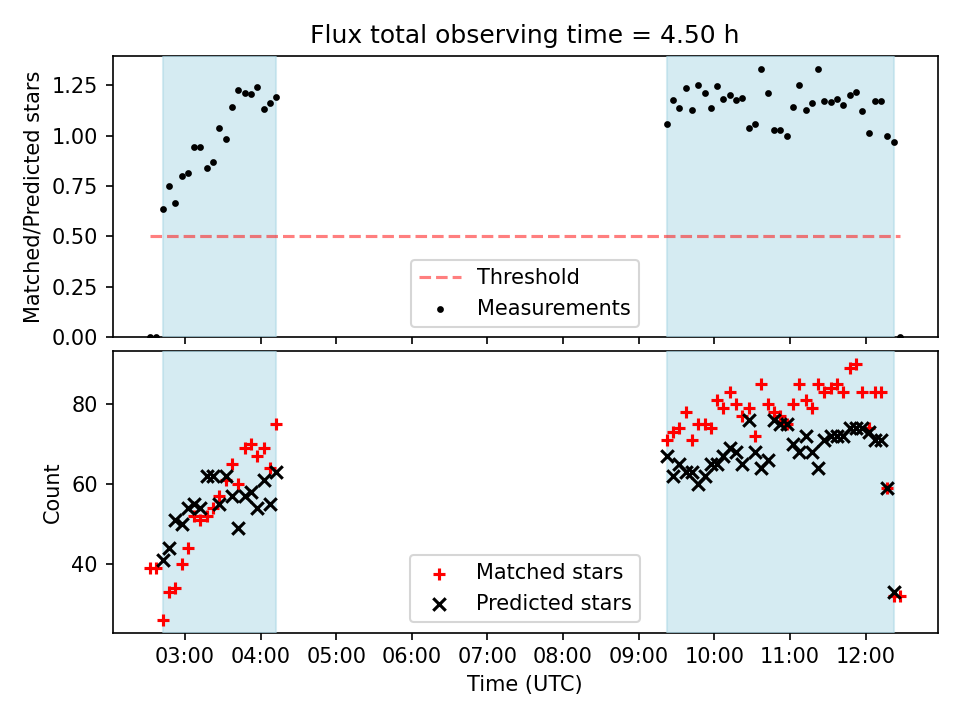 Flux total observing time = 4.50 h

Matched/Predicted stars

1.25
1.00
0.75
0.50
0.25
0.00

Threshold
Measurements

Count

80
60
40

Matched stars
Predicted stars

03:00
04:00
05:00
06:00
07:00
08:00
09:00
10:00
11:00
12:00

Time (UTC)